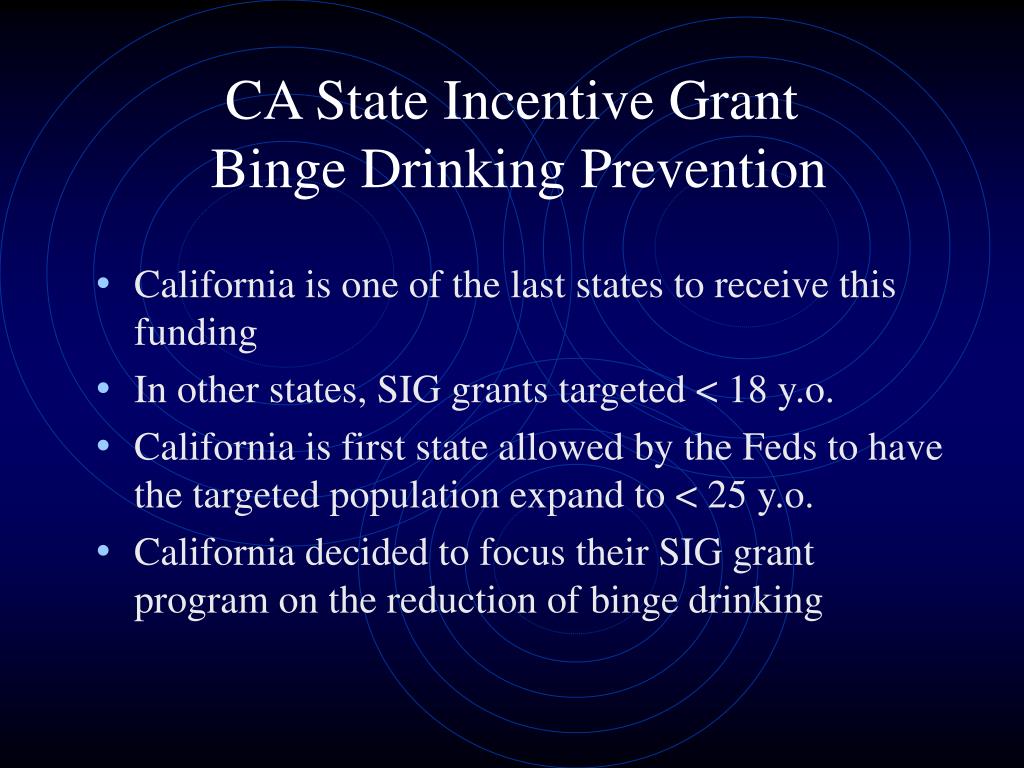 CA State Incentive Grant
Binge Drinking Prevention

• California is one of the last states to receive this funding
• In other states, SIG grants targeted < 18 y.o.
• California is first state allowed by the Feds to have the targeted population expand to < 25 y.o.
• California decided to focus their SIG grant program on the reduction of binge drinking